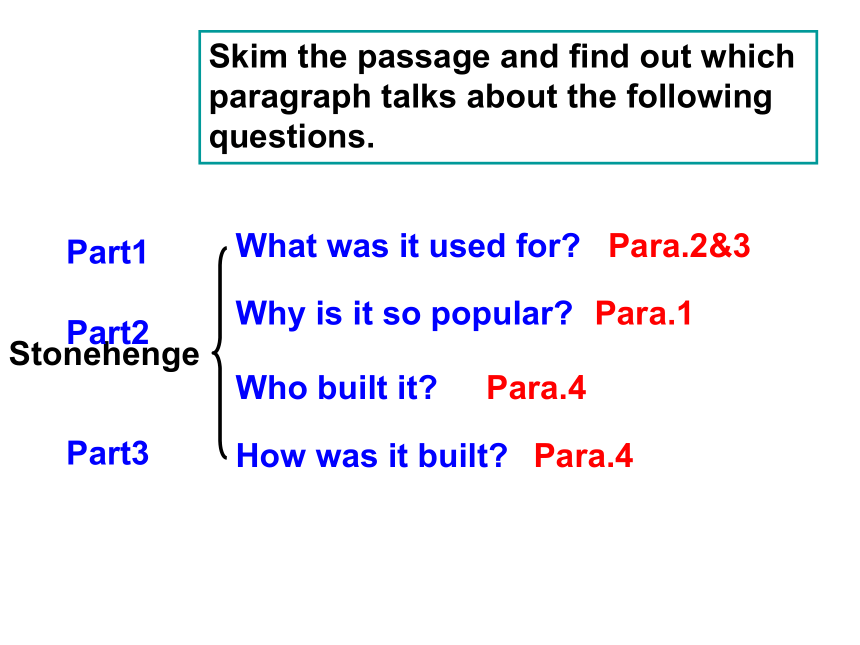 Skim the passage and find out which paragraph talks about the following questions.

Part1

Part2

Stonehenge

Part3

What was it used for? Para.2&3

Why is it so popular? Para.1

Who built it? Para.4

How was it built? Para.4